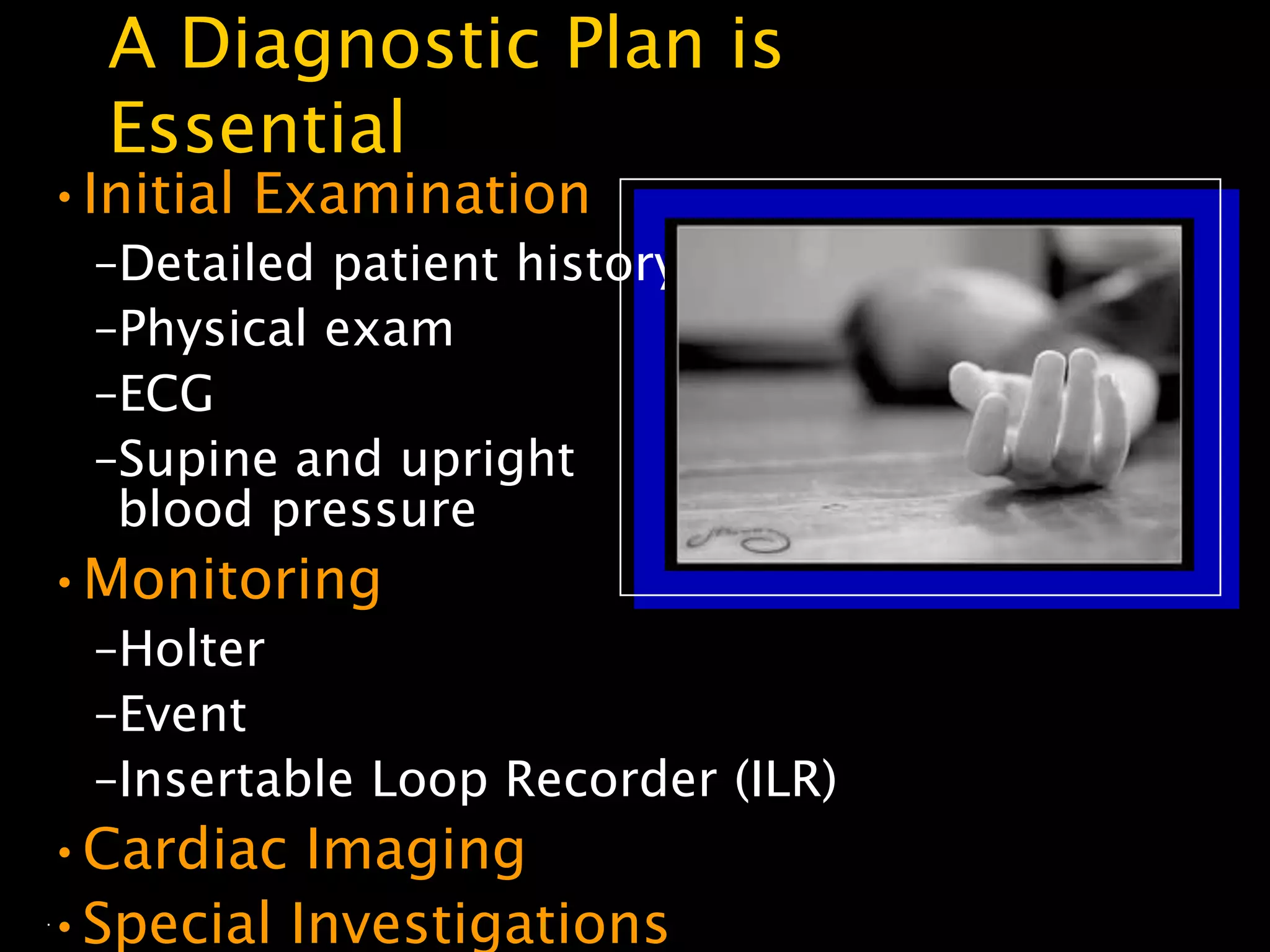 A Diagnostic Plan is Essential

• Initial Examination
–Detailed patient history
–Physical exam
–ECG
–Supine and upright blood pressure
• Monitoring
–Holter
–Event
–Insertable Loop Recorder (ILR)
• Cardiac Imaging
• Special Investigations